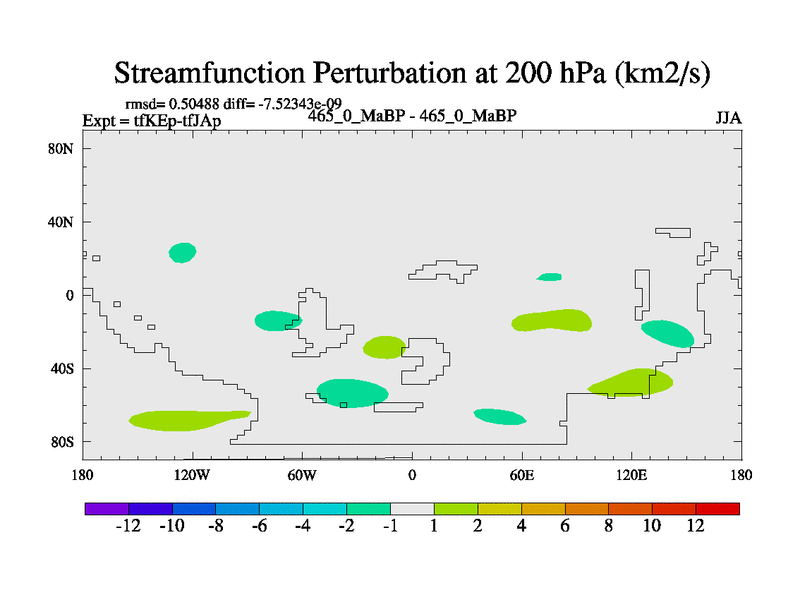 Streamfunction Perturbation at 200 hPa (km2/s)

rmsd= 0.50488 diff= -7.52343e-09
Expt = tfKEp-tfJAp
465_0_MaBP - 465_0_MaBP
JJA

80N
40N
0
40S
80S

180
120W
60W
0
60E
120E
180

-12 -10 -8 -6 -4 -2 -1 1 2 4 6 8 10 12